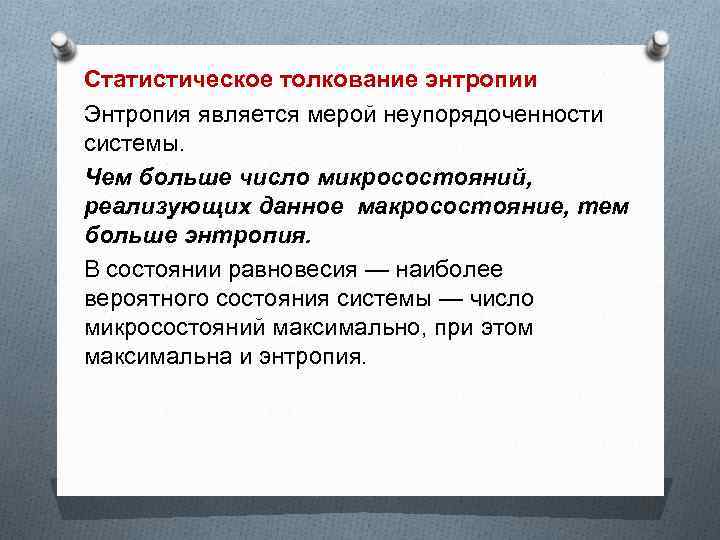 Статистическое толкование энтропии

Энтропия является мерой неупорядоченности системы.

Чем больше число микросостояний, реализующих данное макросостояние, тем больше энтропия.

В состоянии равновесия — наиболее вероятного состояния системы — число микросостояний максимально, при этом максимальна и энтропия.